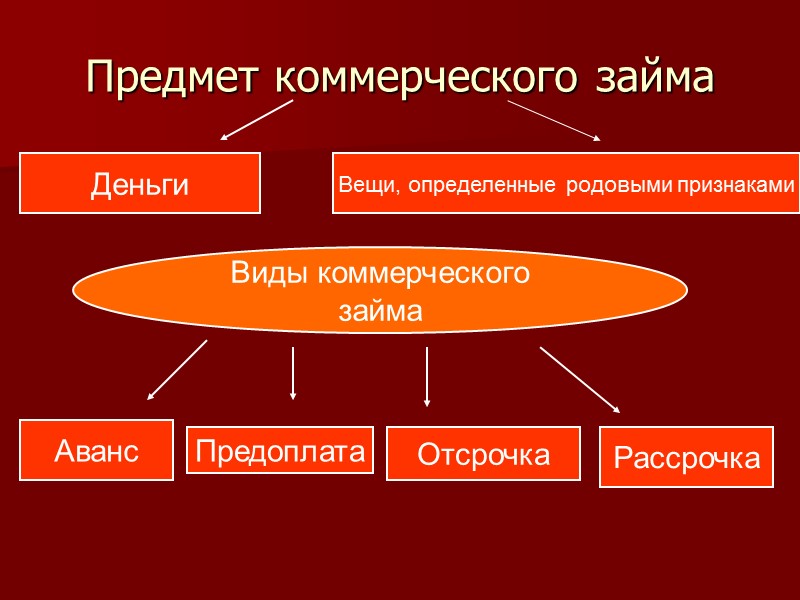 Предмет коммерческого займа

Деньги

Вещи, определенные родовыми признаками

Виды коммерческого займа

Аванс

Предоплата

Отсрочка

Рассрочка